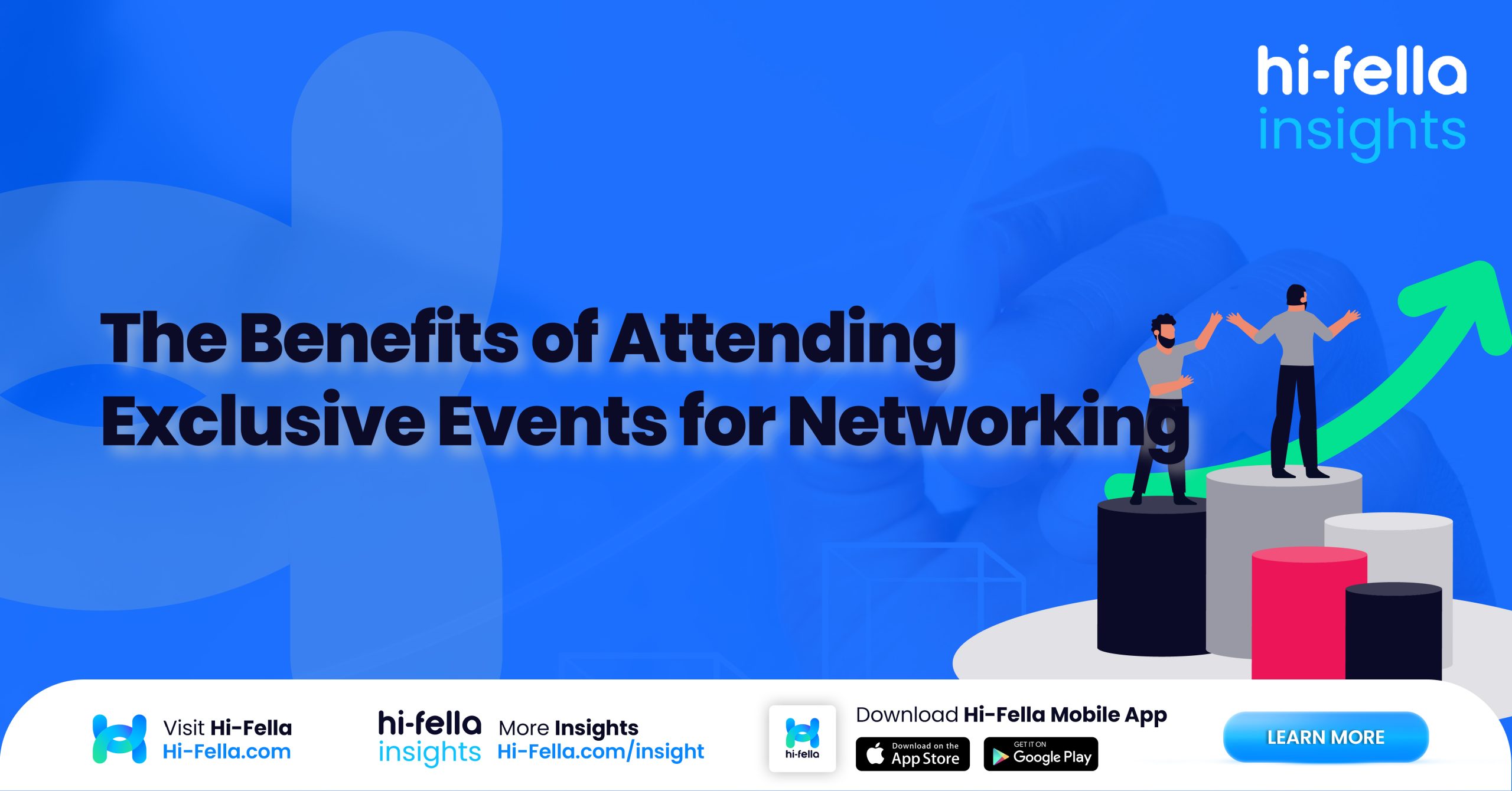 hi-fella
insights

The Benefits of Attending Exclusive Events for Networking

Visit Hi-Fella
Hi-Fella.com

hi-fella
insights

More Insights
Hi-Fella.com/insight

hi-fella

Download Hi-Fella Mobile App

Download on the
App Store

GET IT ON
Google Play

LEARN MORE